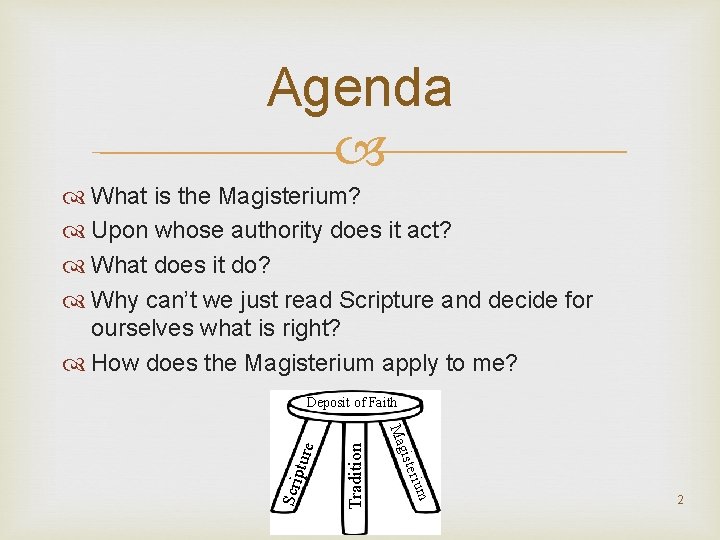 Agenda

What is the Magisterium?

Upon whose authority does it act?

What does it do?

Why can't we just read Scripture and decide for ourselves what is right?

How does the Magisterium apply to me?

Deposit of Faith

Scripture

Tradition

Magisterium

2